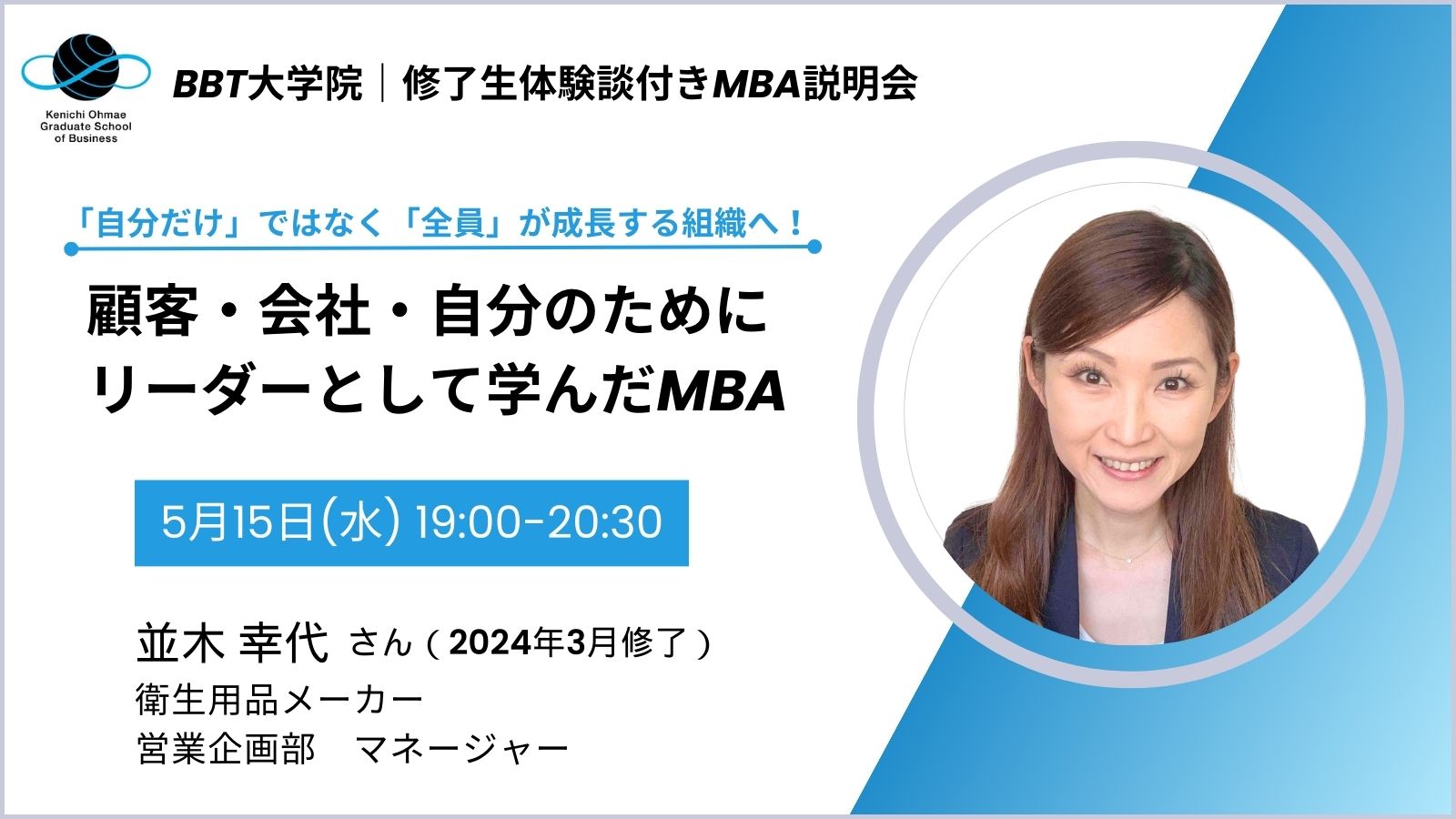 Kenichi Ohmae Graduate School of Business

BBT大学院｜修了生体験談付きMBA説明会

「自分だけ」ではなく「全員」が成長する組織へ！

顧客・会社・自分のために
リーダーとして学んだMBA

5月15日(水) 19:00-20:30

並木 幸代 さん（2024年3月修了）
衛生用品メーカー
営業企画部　マネージャー